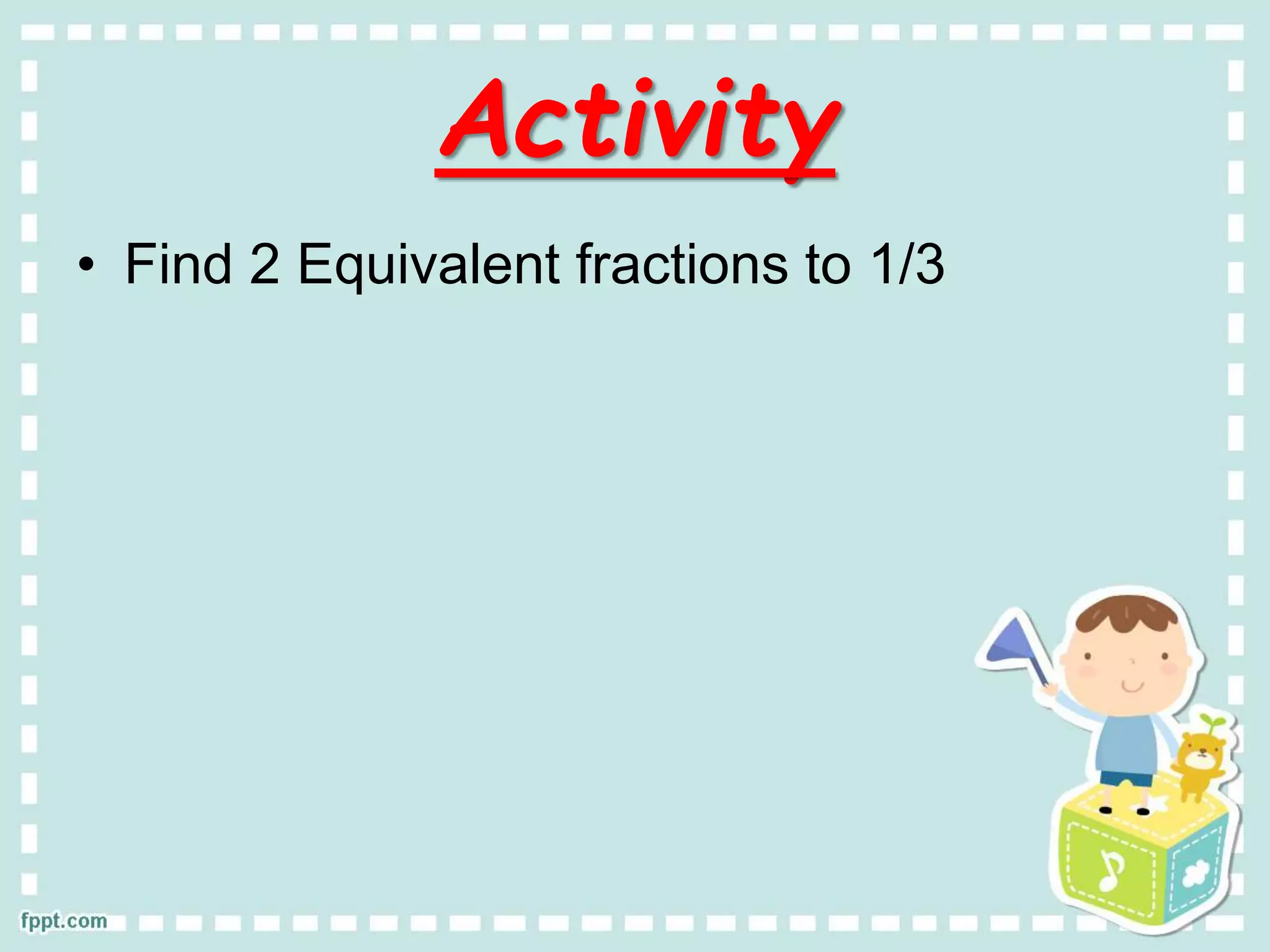 Activity

• Find 2 Equivalent fractions to 1/3

fppt.com